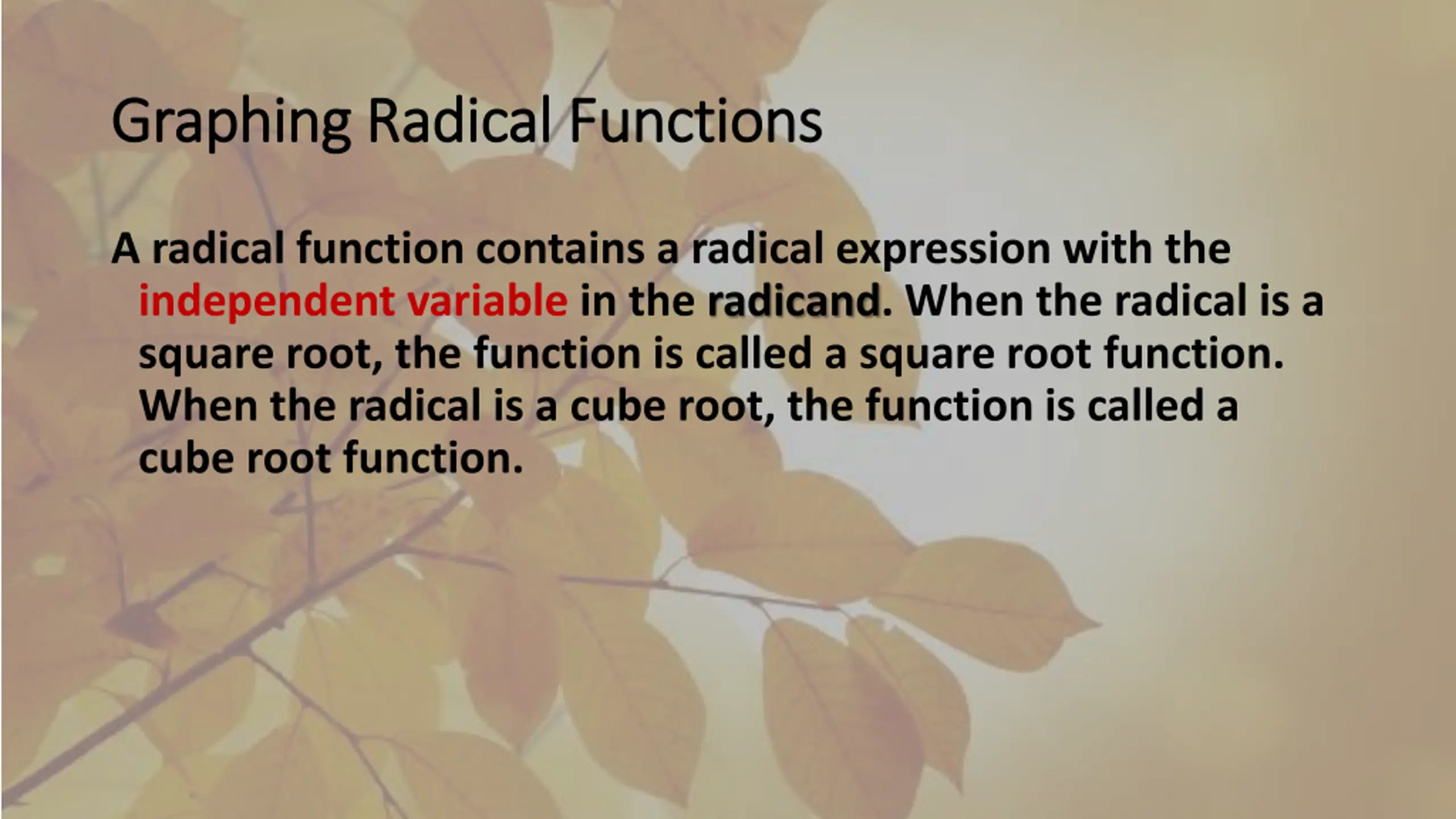 Graphing Radical Functions

A radical function contains a radical expression with the independent variable in the radicand. When the radical is a square root, the function is called a square root function. When the radical is a cube root, the function is called a cube root function.